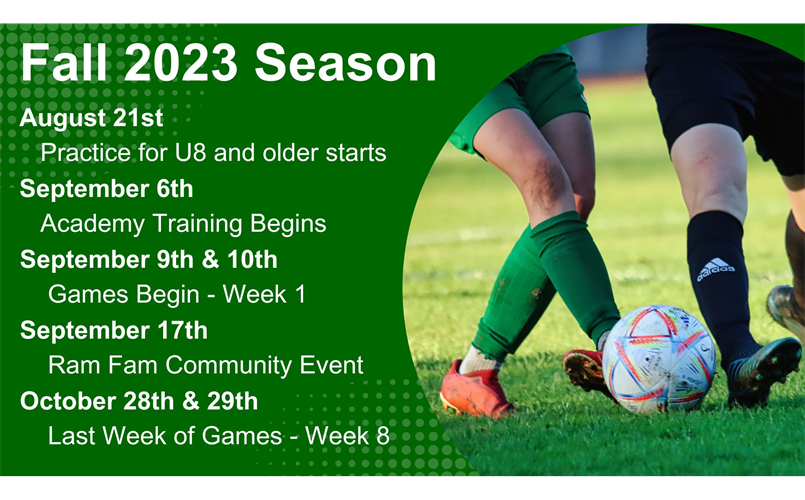 Fall 2023 Season

August 21st
Practice for U8 and older starts

September 6th
Academy Training Begins

September 9th & 10th
Games Begin - Week 1

September 17th
Ram Fam Community Event

October 28th & 29th
Last Week of Games - Week 8

adidas